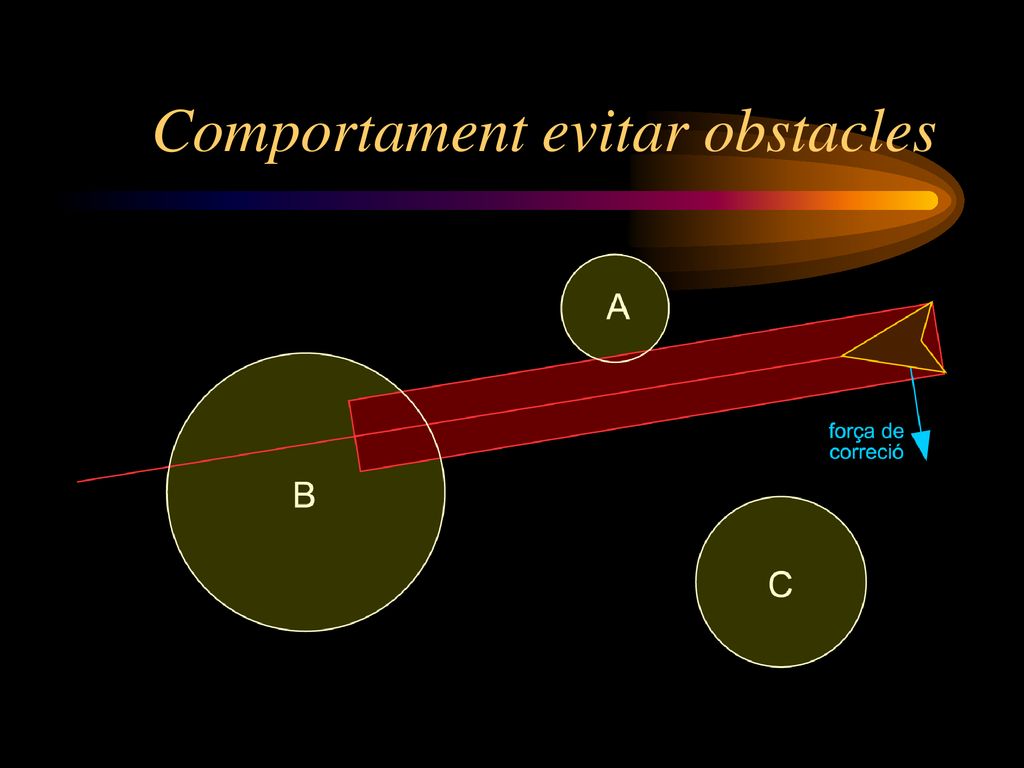 Comportament evitar obstacles

A

força de correció

B

C